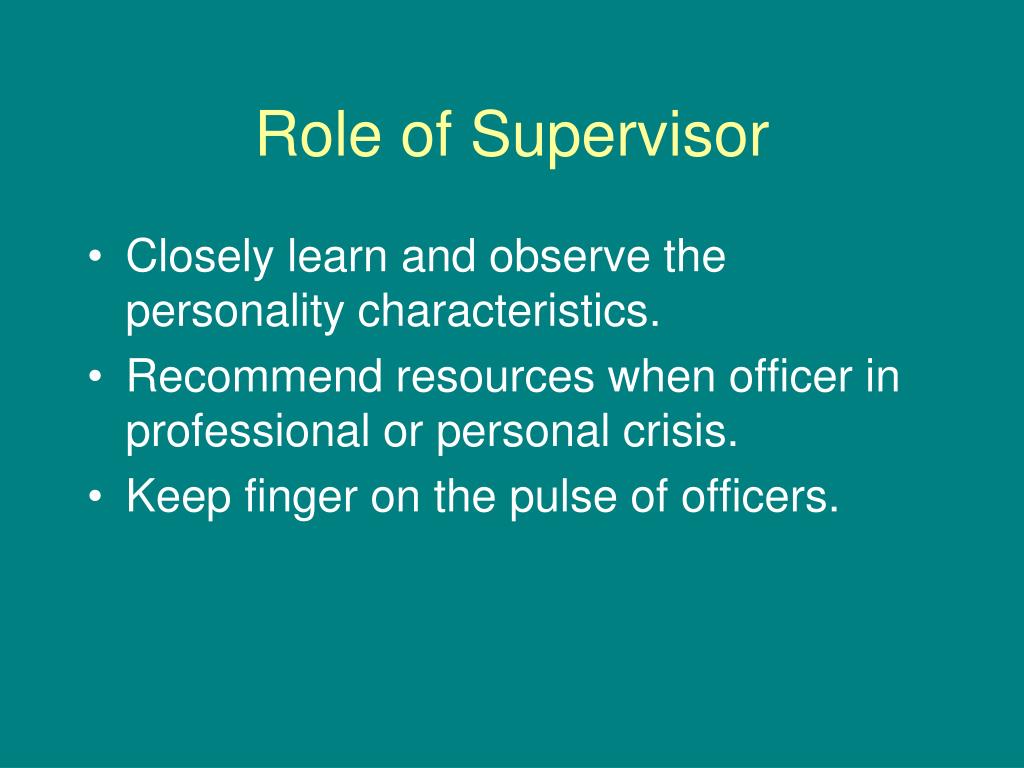 Role of Supervisor

• Closely learn and observe the personality characteristics.
• Recommend resources when officer in professional or personal crisis.
• Keep finger on the pulse of officers.